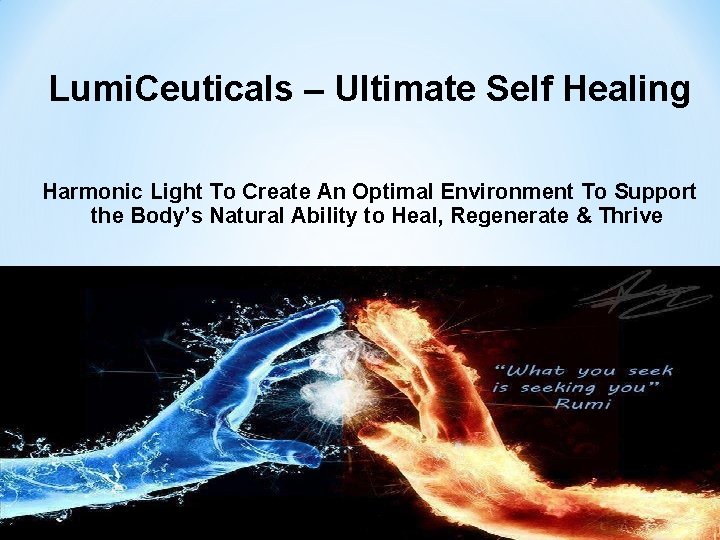 LumiCeuticals – Ultimate Self Healing

Harmonic Light To Create An Optimal Environment To Support the Body's Natural Ability to Heal, Regenerate & Thrive

"What you seek is seeking you" Rumi